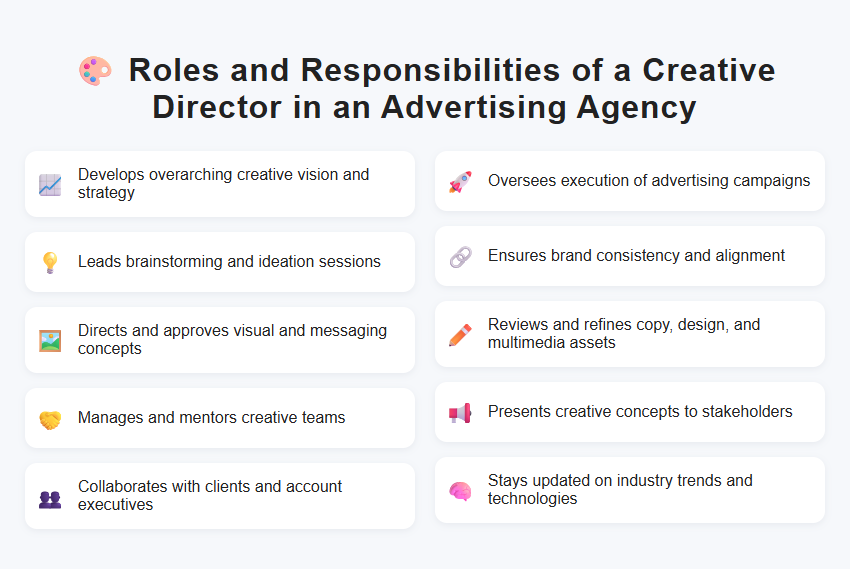 Roles and Responsibilities of a Creative Director in an Advertising Agency

Develops overarching creative vision and strategy

Leads brainstorming and ideation sessions

Directs and approves visual and messaging concepts

Manages and mentors creative teams

Collaborates with clients and account executives

Oversees execution of advertising campaigns

Ensures brand consistency and alignment

Reviews and refines copy, design, and multimedia assets

Presents creative concepts to stakeholders

Stays updated on industry trends and technologies